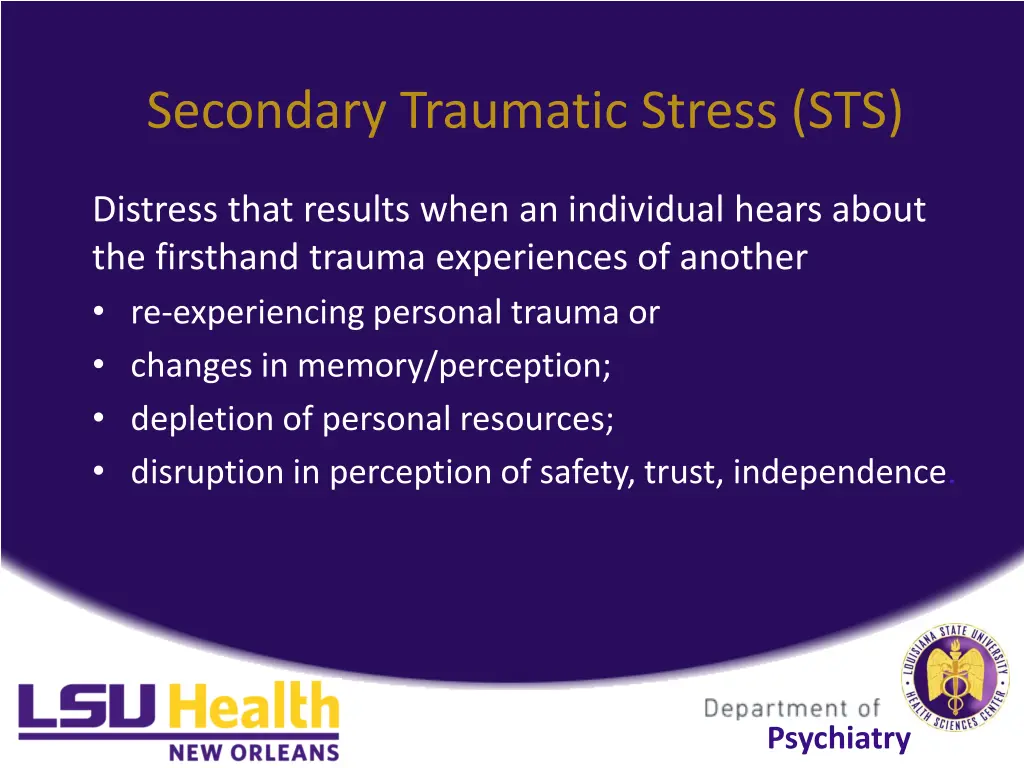 Secondary Traumatic Stress (STS)

Distress that results when an individual hears about the firsthand trauma experiences of another

• re-experiencing personal trauma or
• changes in memory/perception;
• depletion of personal resources;
• disruption in perception of safety, trust, independence.

LSU Health NEW ORLEANS

LOUISIANA STATE UNIVERSITY HEALTH SCIENCES CENTER

Department of Psychiatry